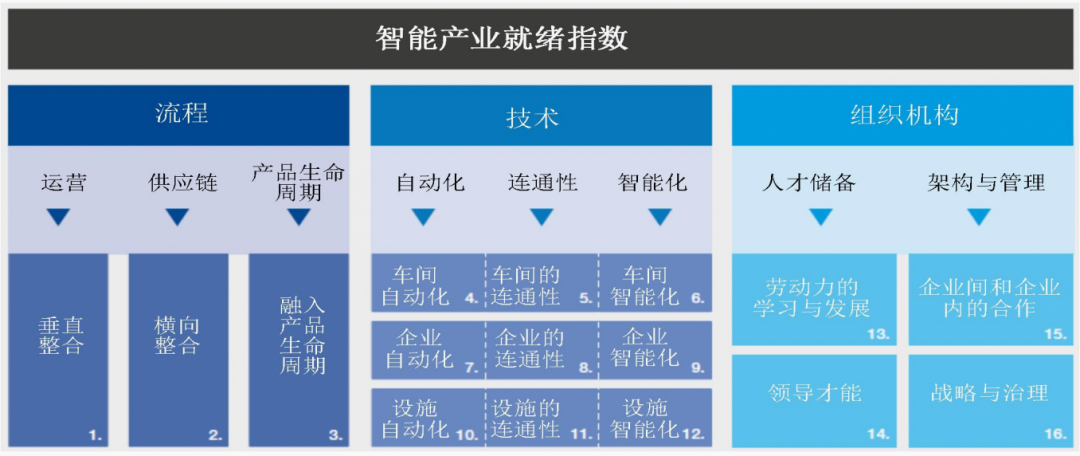 智能产业就绪指数

流程

运营　供应链　产品生命周期

垂直整合 1.

横向整合 2.

融入产品生命周期 3.

技术

自动化　连通性　智能化

车间自动化 4.

车间的连通性 5.

车间智能化 6.

企业自动化 7.

企业的连通性 8.

企业智能化 9.

设施自动化 10.

设施的连通性 11.

设施智能化 12.

组织机构

人才储备　架构与管理

劳动力的学习与发展 13.

企业间和企业内的合作 15.

领导才能 14.

战略与治理 16.